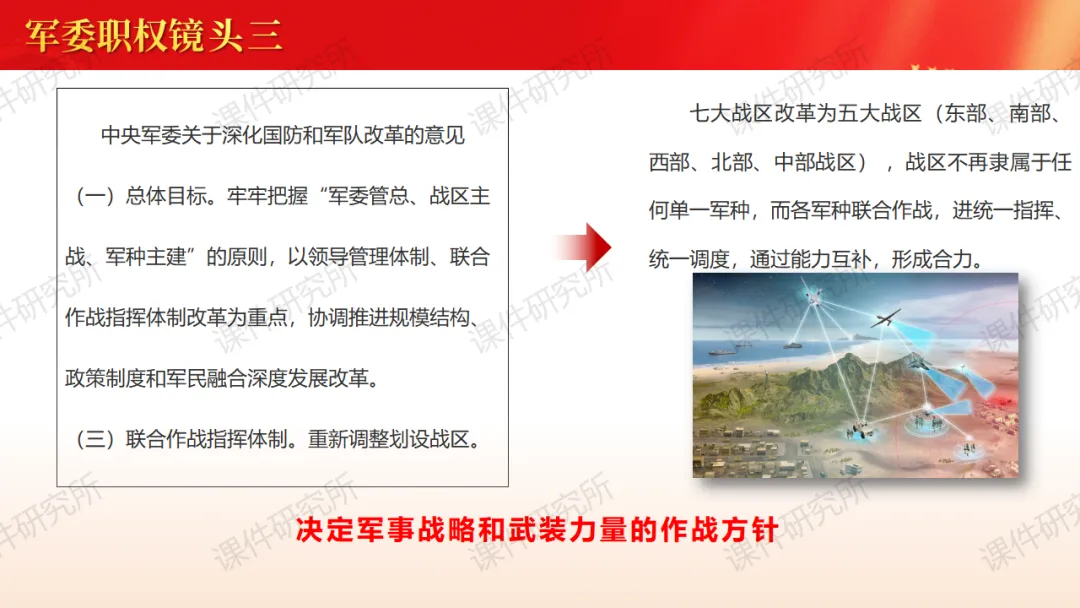 军委职权镜头三

中央军委关于深化国防和军队改革的意见

（一）总体目标。牢牢把握“军委管总、战区主战、军种主建”的原则，以领导管理体制、联合作战指挥体制改革为重点，协调推进规模结构、政策制度和军民融合深度发展改革。

（三）联合作战指挥体制。重新调整划设战区。

七大战区改革为五大战区（东部、南部、西部、北部、中部战区），战区不再隶属于任何单一军种，而各军种联合作战，进统一指挥、统一调度，通过能力互补，形成合力。

决定军事战略和武装力量的作战方针

课件研究所